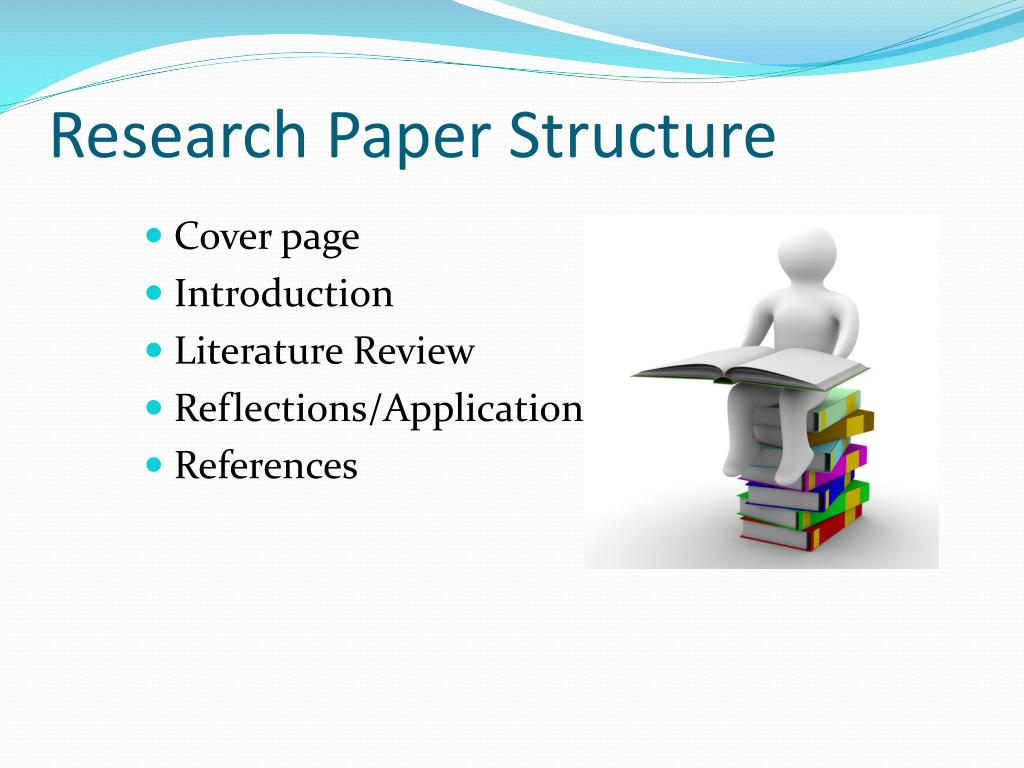 Research Paper Structure

- Cover page
- Introduction
- Literature Review
- Reflections/Application
- References